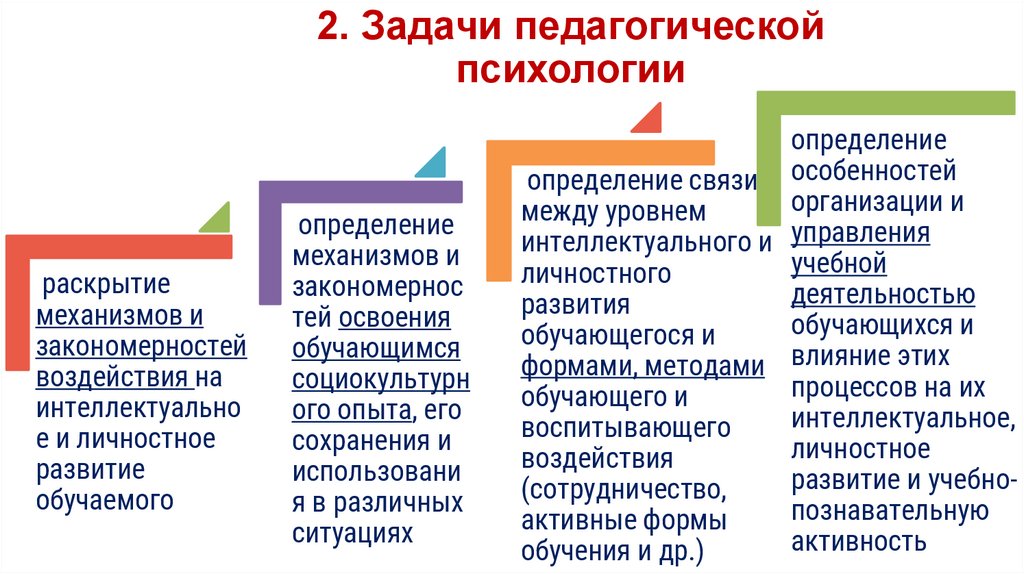 2. Задачи педагогической психологии

раскрытие механизмов и закономерностей воздействия на интеллектуальное и личностное развитие обучаемого

определение механизмов и закономерностей освоения обучающимся социокультурного опыта, его сохранения и использования в различных ситуациях

определение связи между уровнем интеллектуального и личностного развития обучающегося и формами, методами обучающего и воспитывающего воздействия (сотрудничество, активные формы обучения и др.)

определение особенностей организации и управления учебной деятельностью обучающихся и влияние этих процессов на их интеллектуальное, личностное развитие и учебно-познавательную активность